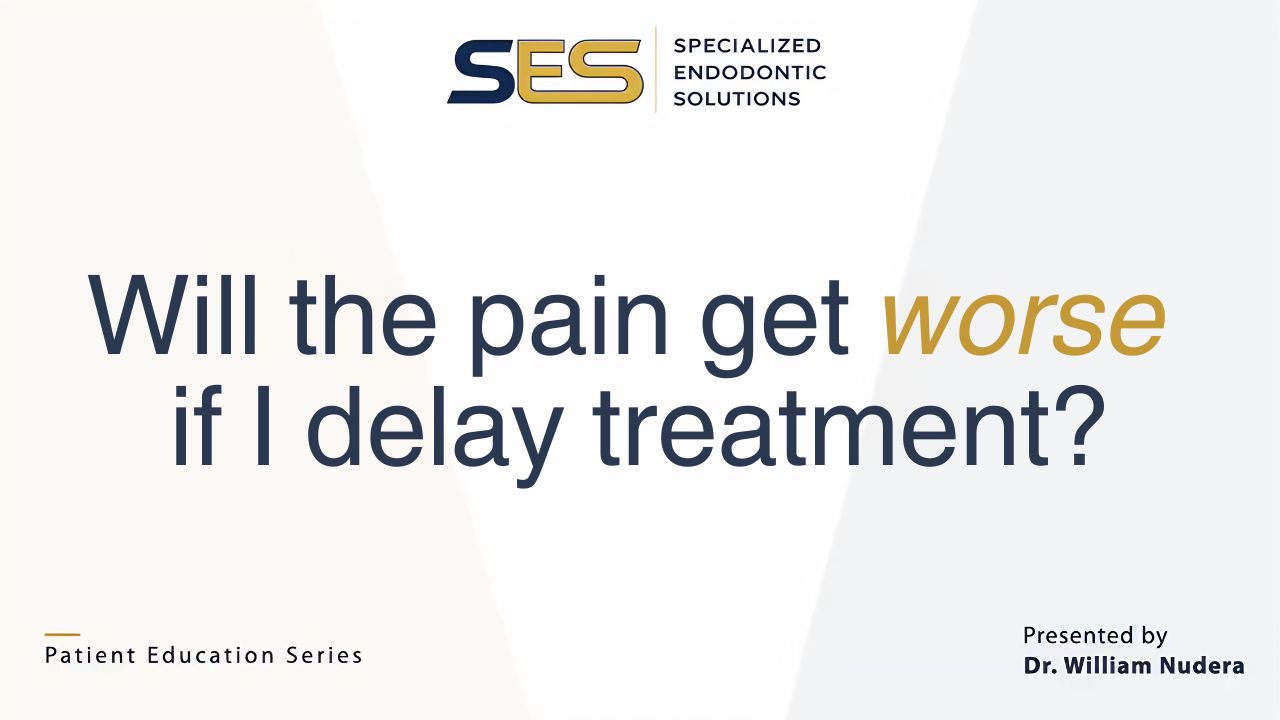 SES SPECIALIZED ENDODONTIC SOLUTIONS

Will the pain get worse if I delay treatment?

Patient Education Series

Presented by
Dr. William Nudera